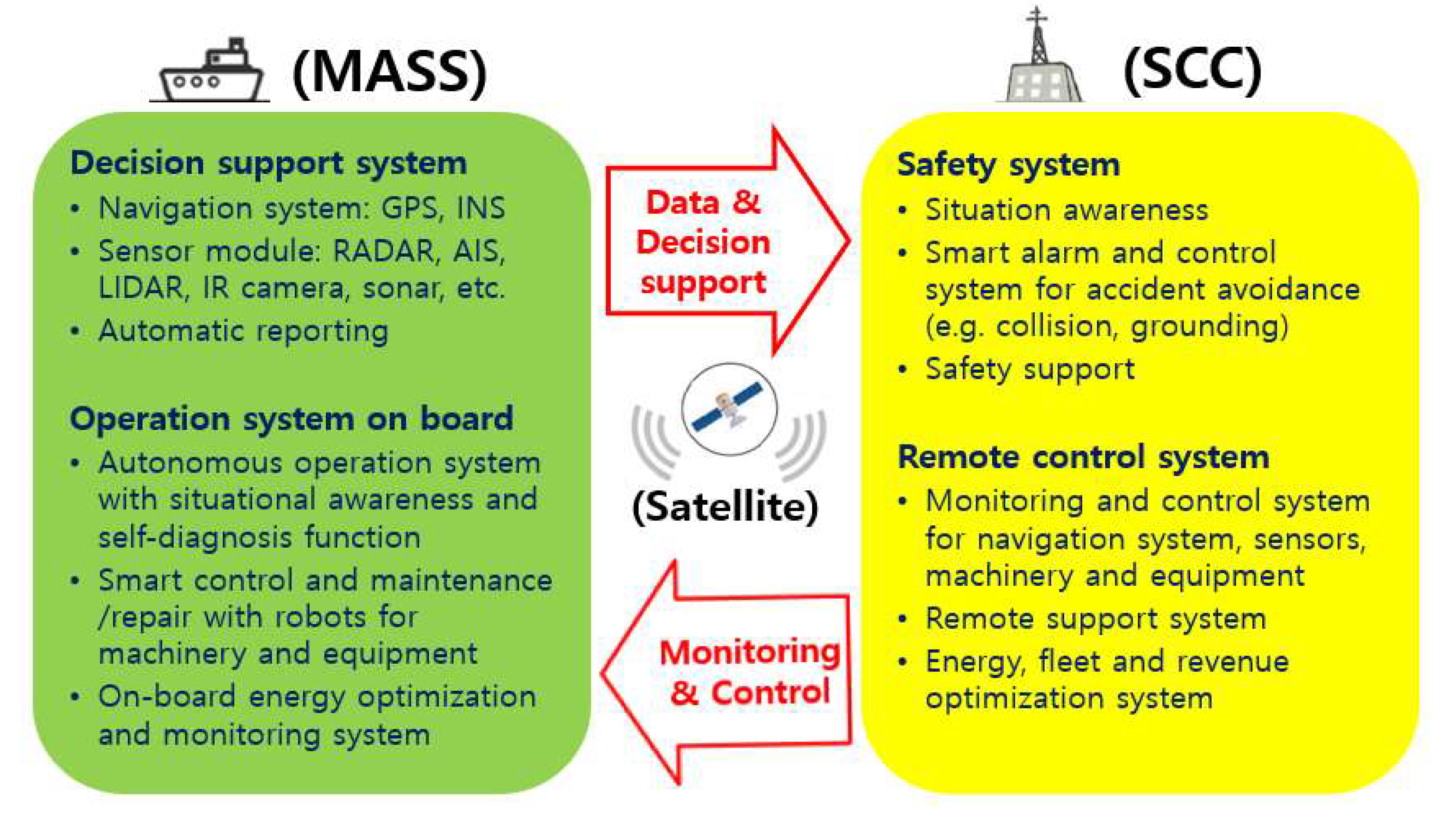 (MASS)

Decision support system
• Navigation system: GPS, INS
• Sensor module: RADAR, AIS, LIDAR, IR camera, sonar, etc.
• Automatic reporting

Operation system on board
• Autonomous operation system with situational awareness and self-diagnosis function
• Smart control and maintenance /repair with robots for machinery and equipment
• On-board energy optimization and monitoring system

Data & Decision support

(Satellite)

Monitoring & Control

(SCC)

Safety system
• Situation awareness
• Smart alarm and control system for accident avoidance (e.g. collision, grounding)
• Safety support

Remote control system
• Monitoring and control system for navigation system, sensors, machinery and equipment
• Remote support system
• Energy, fleet and revenue optimization system